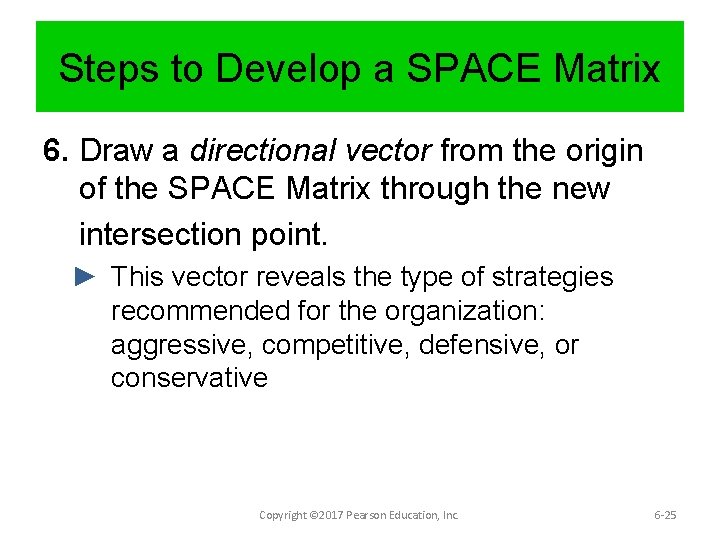 Steps to Develop a SPACE Matrix

6. Draw a directional vector from the origin of the SPACE Matrix through the new intersection point.

► This vector reveals the type of strategies recommended for the organization: aggressive, competitive, defensive, or conservative

Copyright ©2017 Pearson Education, Inc.

6-25